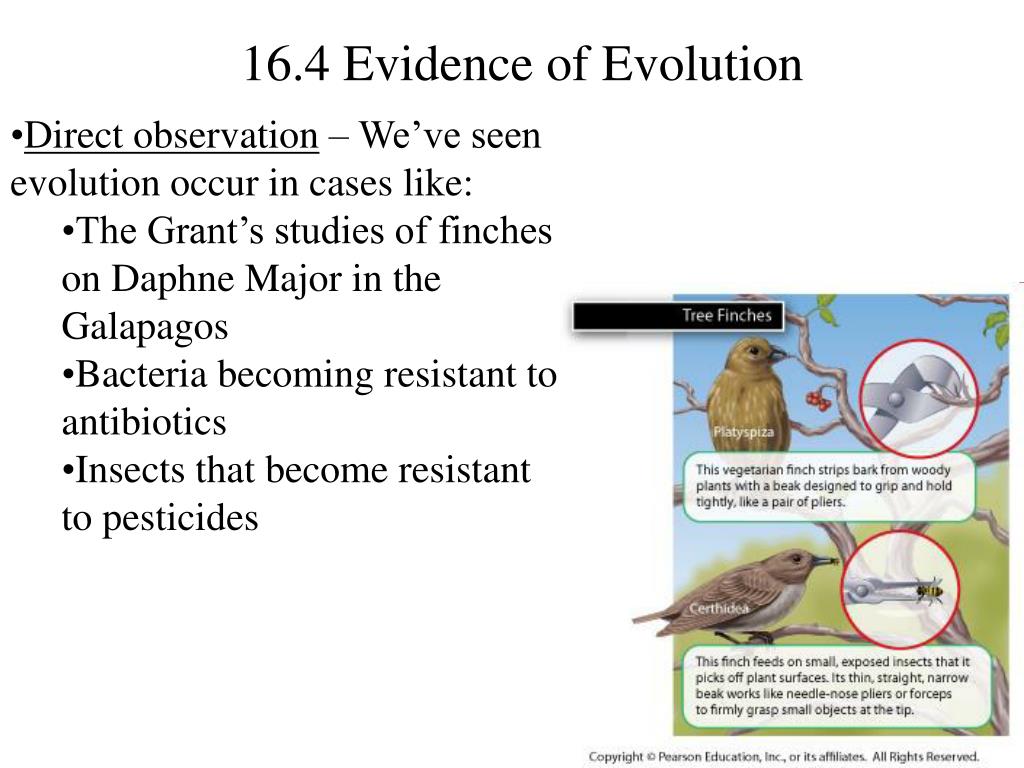 16.4 Evidence of Evolution

•Direct observation – We've seen evolution occur in cases like:

•The Grant's studies of finches on Daphne Major in the Galapagos

•Bacteria becoming resistant to antibiotics

•Insects that become resistant to pesticides

Tree Finches

Platyspiza

This vegetarian finch strips bark from woody plants with a beak designed to grip and hold tightly, like a pair of pliers.

Certhidea

This finch feeds on small, exposed insects that it picks off plant surfaces. Its thin, straight, narrow beak works like needle-nose pliers or forceps to firmly grasp small objects at the tip.

Copyright © Pearson Education, Inc., or its affiliates. All Rights Reserved.